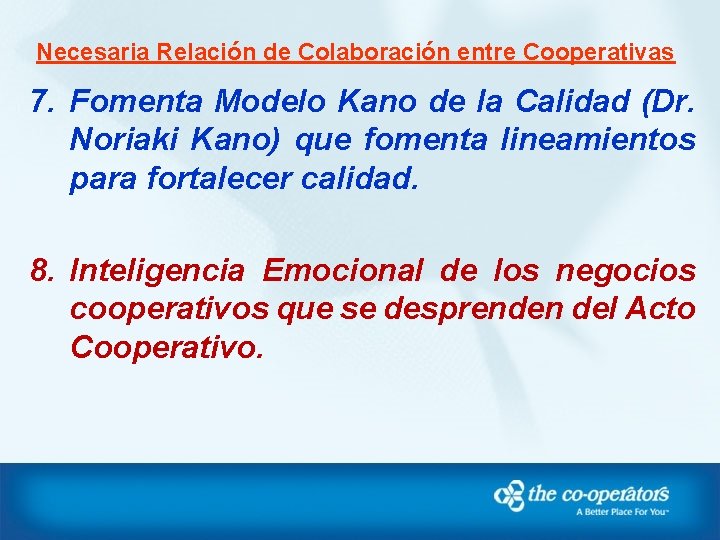 Necesaria Relación de Colaboración entre Cooperativas

7. Fomenta Modelo Kano de la Calidad (Dr. Noriaki Kano) que fomenta lineamientos para fortalecer calidad.

8. Inteligencia Emocional de los negocios cooperativos que se desprenden del Acto Cooperativo.

the co-operators
A Better Place For You™